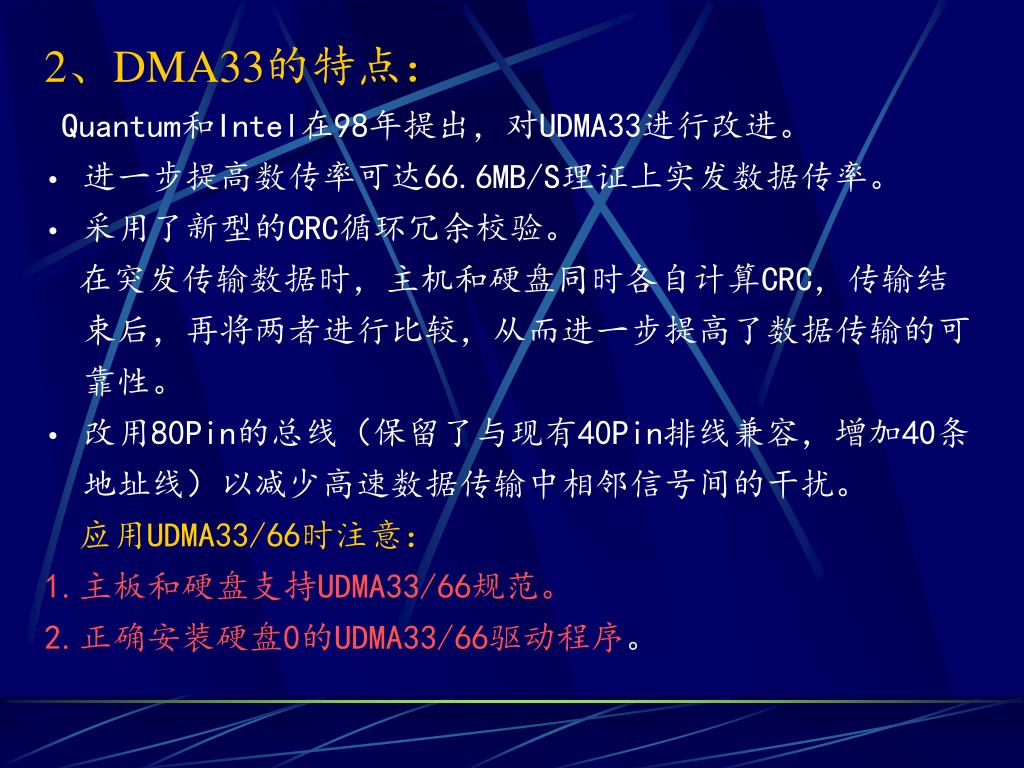 2、DMA33的特点：

Quantum和Intel在98年提出，对UDMA33进行改进。

• 进一步提高数传率可达66.6MB/S理证上实发数据传率。

• 采用了新型的CRC循环冗余校验。

在突发传输数据时，主机和硬盘同时各自计算CRC，传输结束后，再将两者进行比较，从而进一步提高了数据传输的可靠性。

• 改用80Pin的总线（保留了与现有40Pin排线兼容，增加40条地址线）以减少高速数据传输中相邻信号间的干扰。

应用UDMA33/66时注意：

1.主板和硬盘支持UDMA33/66规范。

2.正确安装硬盘0的UDMA33/66驱动程序。